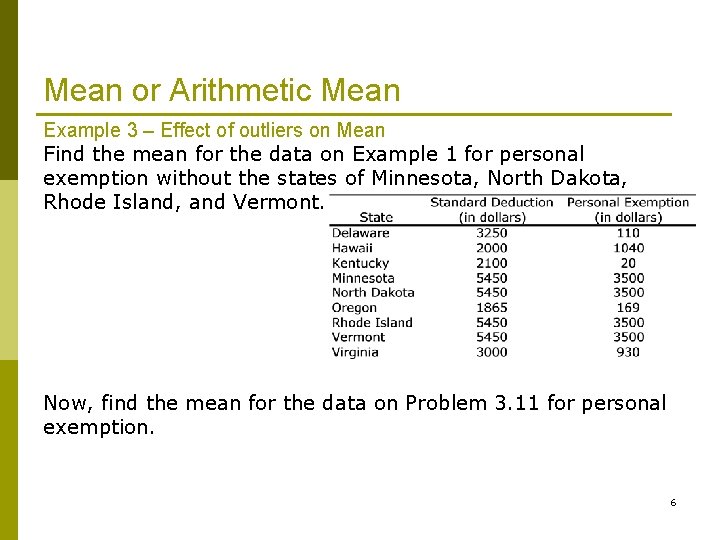 Mean or Arithmetic Mean

Example 3 – Effect of outliers on Mean

Find the mean for the data on Example 1 for personal exemption without the states of Minnesota, North Dakota, Rhode Island, and Vermont.

| State | Standard Deduction (in dollars) | Personal Exemption (in dollars) |
|---|---|---|
| Delaware | 3250 | 110 |
| Hawaii | 2000 | 1040 |
| Kentucky | 2100 | 20 |
| Minnesota | 5450 | 3500 |
| North Dakota | 5450 | 3500 |
| Oregon | 1865 | 169 |
| Rhode Island | 5450 | 3500 |
| Vermont | 5450 | 3500 |
| Virginia | 3000 | 930 |

Now, find the mean for the data on Problem 3.11 for personal exemption.

6